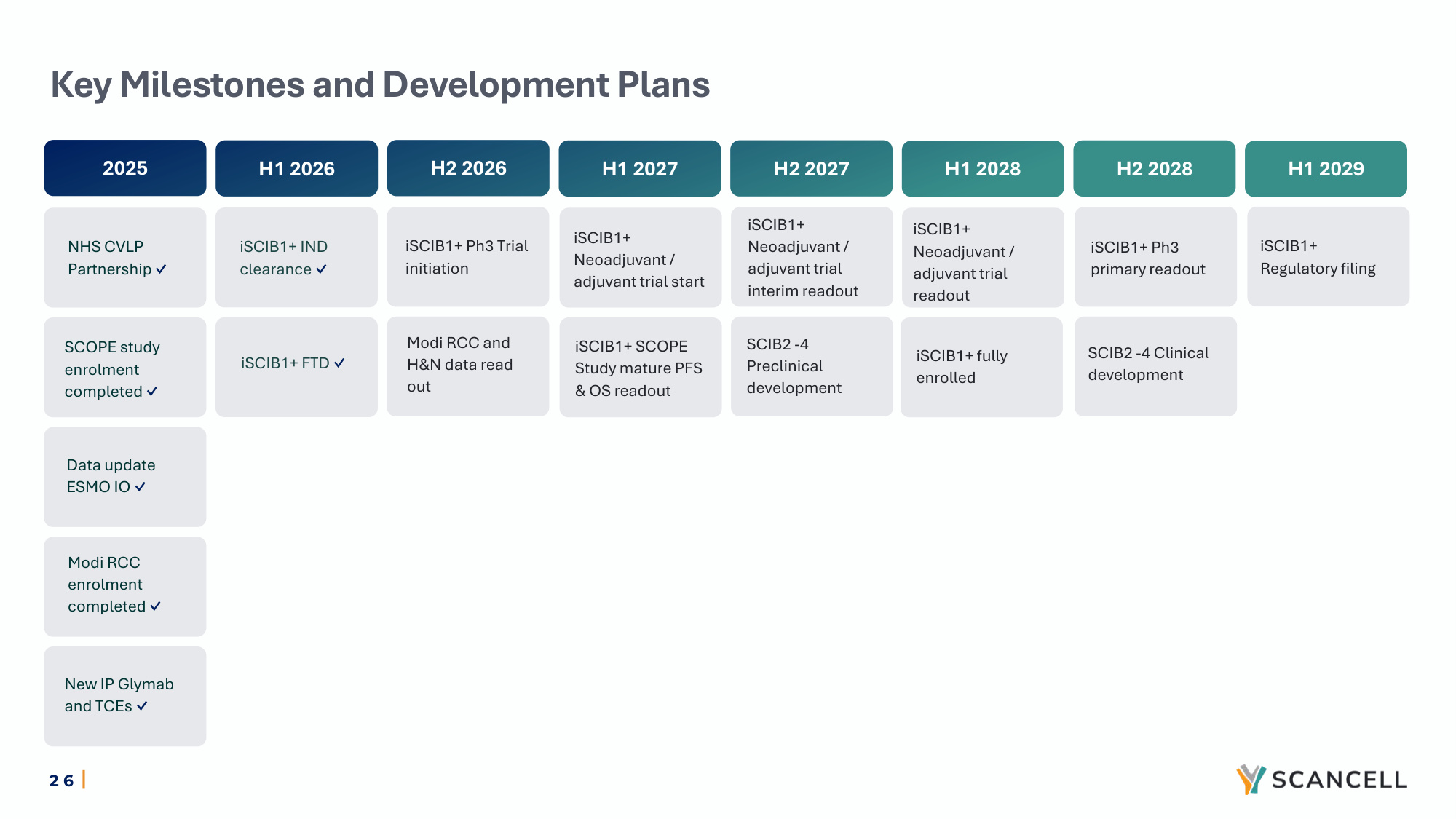 Key Milestones and Development Plans

| 2025 | H1 2026 | H2 2026 | H1 2027 | H2 2027 | H1 2028 | H2 2028 | H1 2029 |
|---|---|---|---|---|---|---|---|
| NHS CVLP Partnership ✓ | iSCIB1+ IND clearance ✓ | iSCIB1+ Ph3 Trial initiation | iSCIB1+ Neoadjuvant / adjuvant trial start | iSCIB1+ Neoadjuvant / adjuvant trial interim readout | iSCIB1+ Neoadjuvant / adjuvant trial readout | iSCIB1+ Ph3 primary readout | iSCIB1+ Regulatory filing |
| SCOPE study enrolment completed ✓ | iSCIB1+ FTD ✓ | Modi RCC and H&N data read out | iSCIB1+ SCOPE Study mature PFS & OS readout | SCIB2 -4 Preclinical development | iSCIB1+ fully enrolled | SCIB2 -4 Clinical development | |
| Data update ESMO IO ✓ | | | | | | | |
| Modi RCC enrolment completed ✓ | | | | | | | |
| New IP Glymab and TCEs ✓ | | | | | | | |

26 |

SCANCELL